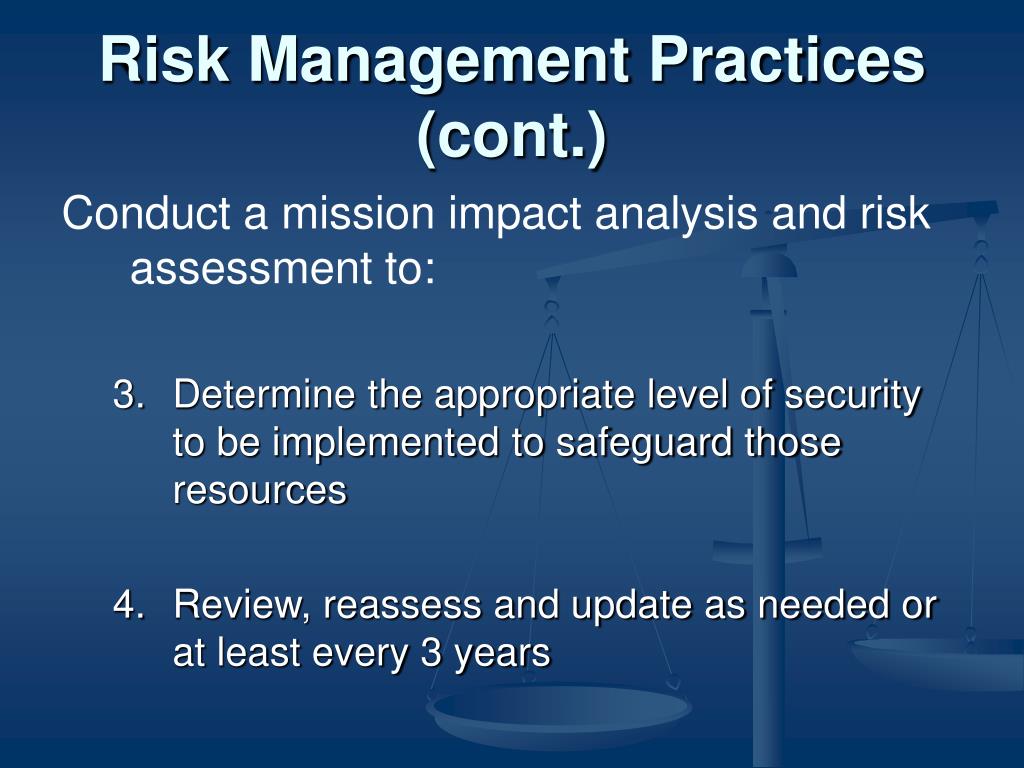 Risk Management Practices (cont.)

Conduct a mission impact analysis and risk assessment to:

3. Determine the appropriate level of security to be implemented to safeguard those resources

4. Review, reassess and update as needed or at least every 3 years